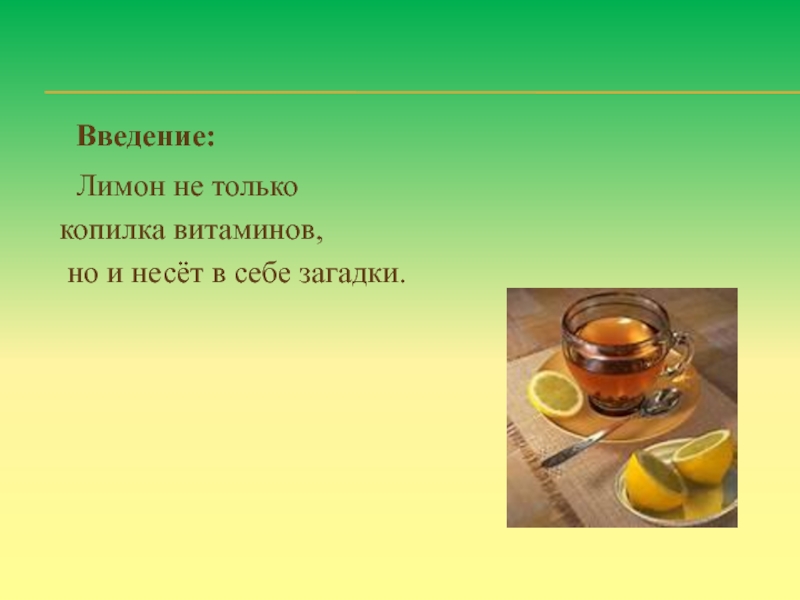 Введение:

Лимон не только копилка витаминов, но и несёт в себе загадки.